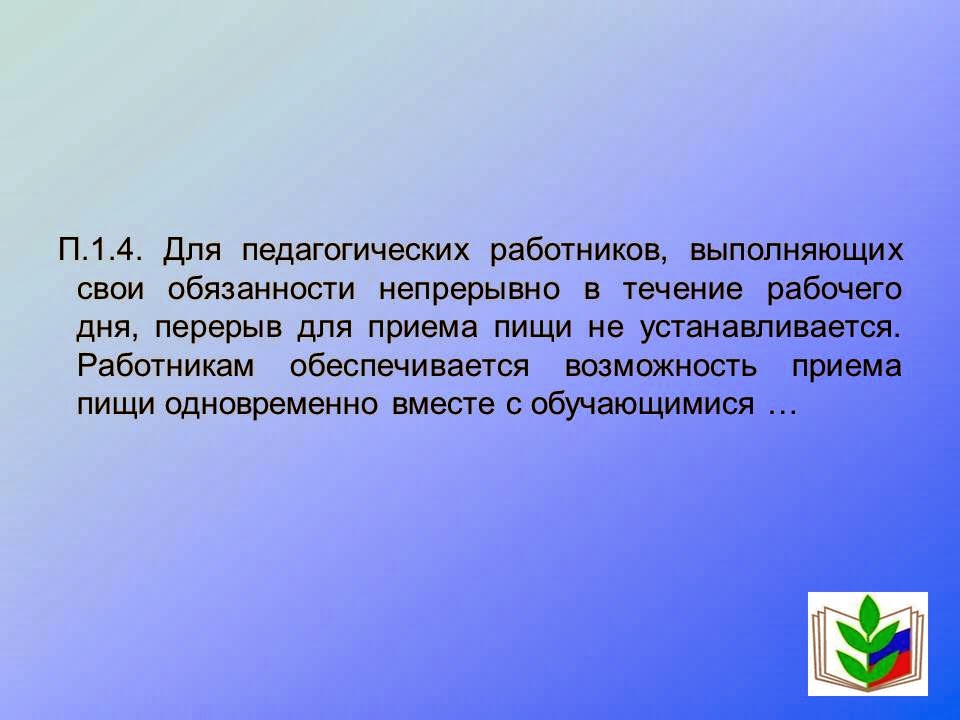 П.1.4. Для педагогических работников, выполняющих свои обязанности непрерывно в течение рабочего дня, перерыв для приема пищи не устанавливается. Работникам обеспечивается возможность приема пищи одновременно вместе с обучающимися …